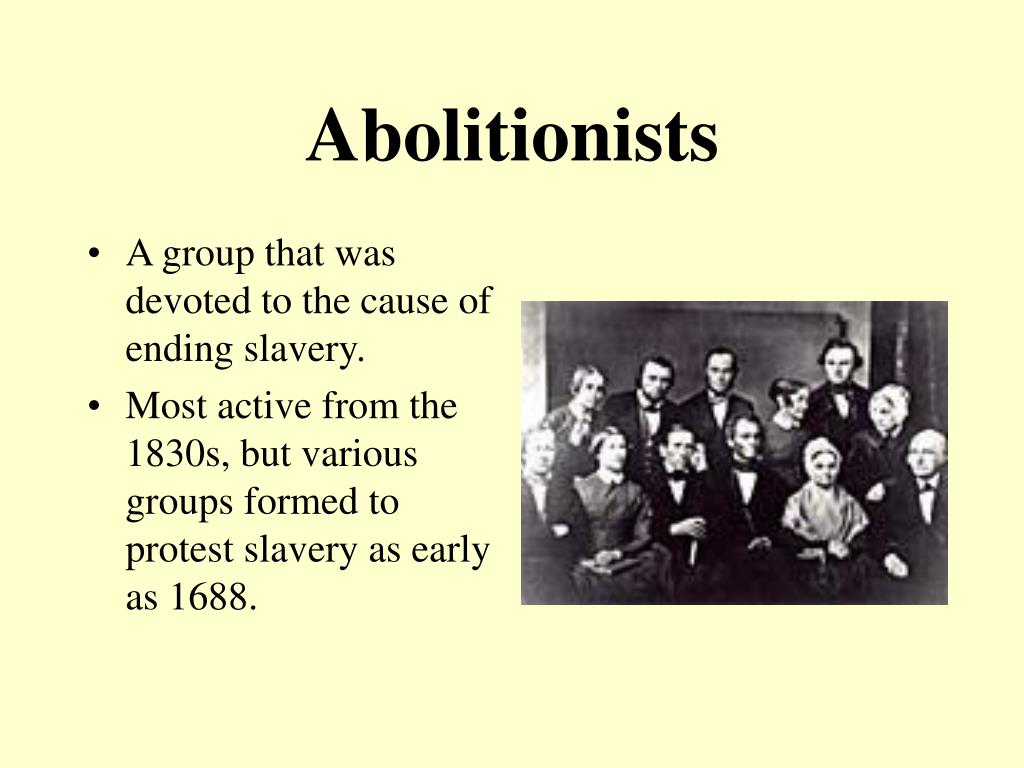 Abolitionists

• A group that was devoted to the cause of ending slavery.
• Most active from the 1830s, but various groups formed to protest slavery as early as 1688.